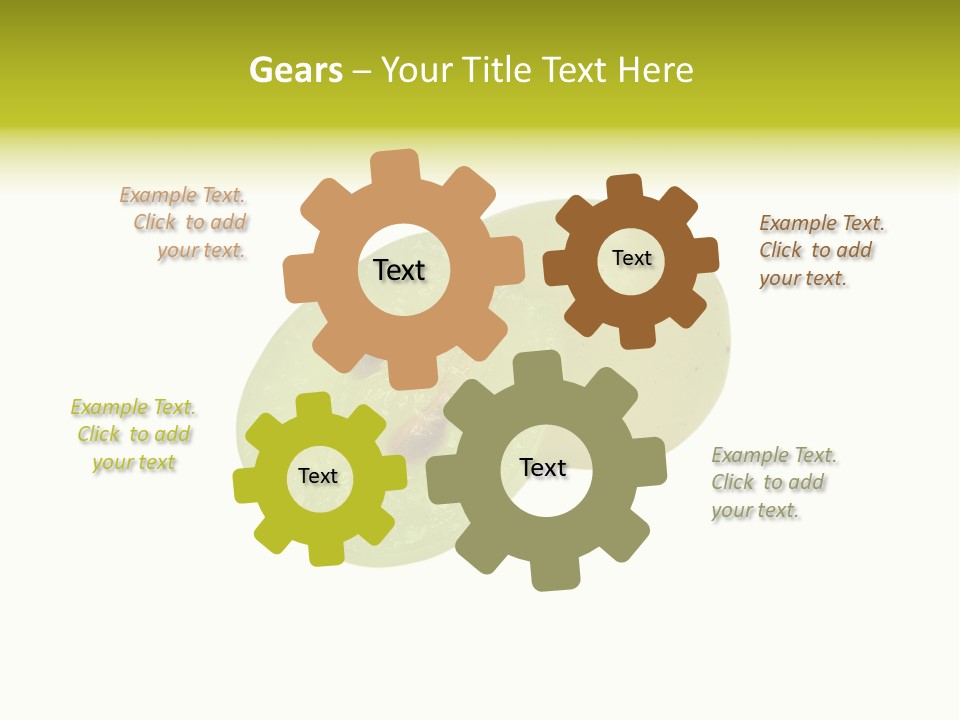 Gears – Your Title Text Here

Example Text. Click to add your text.

Text

Text

Example Text. Click to add your text.

Example Text. Click to add your text

Text

Text

Example Text. Click to add your text.